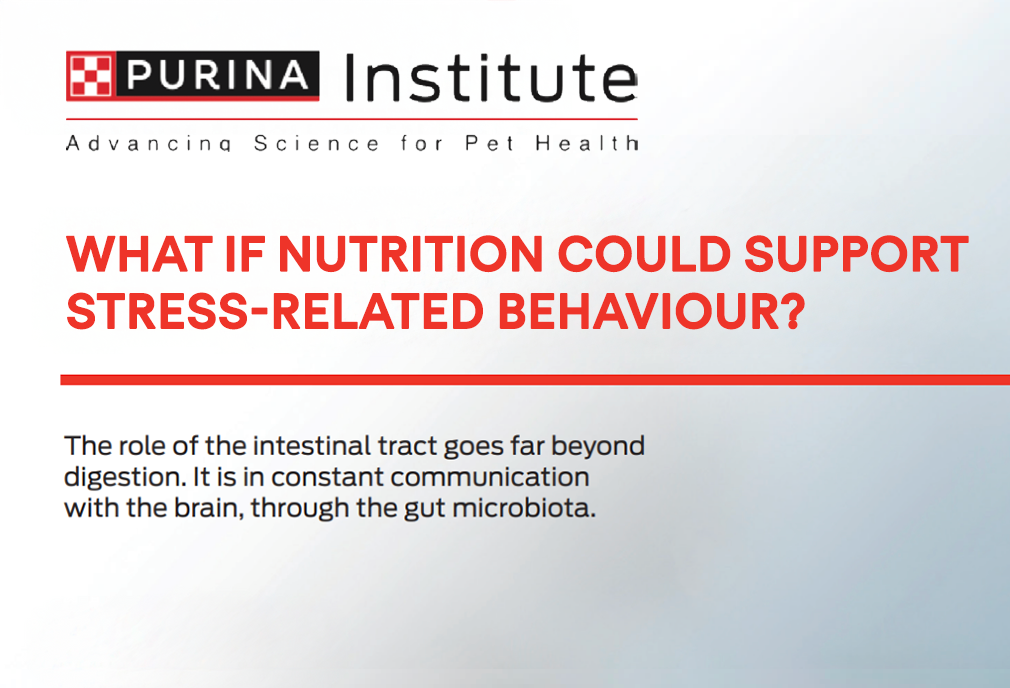 PURINA Institute

Advancing Science for Pet Health

WHAT IF NUTRITION COULD SUPPORT STRESS-RELATED BEHAVIOUR?

The role of the intestinal tract goes far beyond digestion. It is in constant communication with the brain, through the gut microbiota.